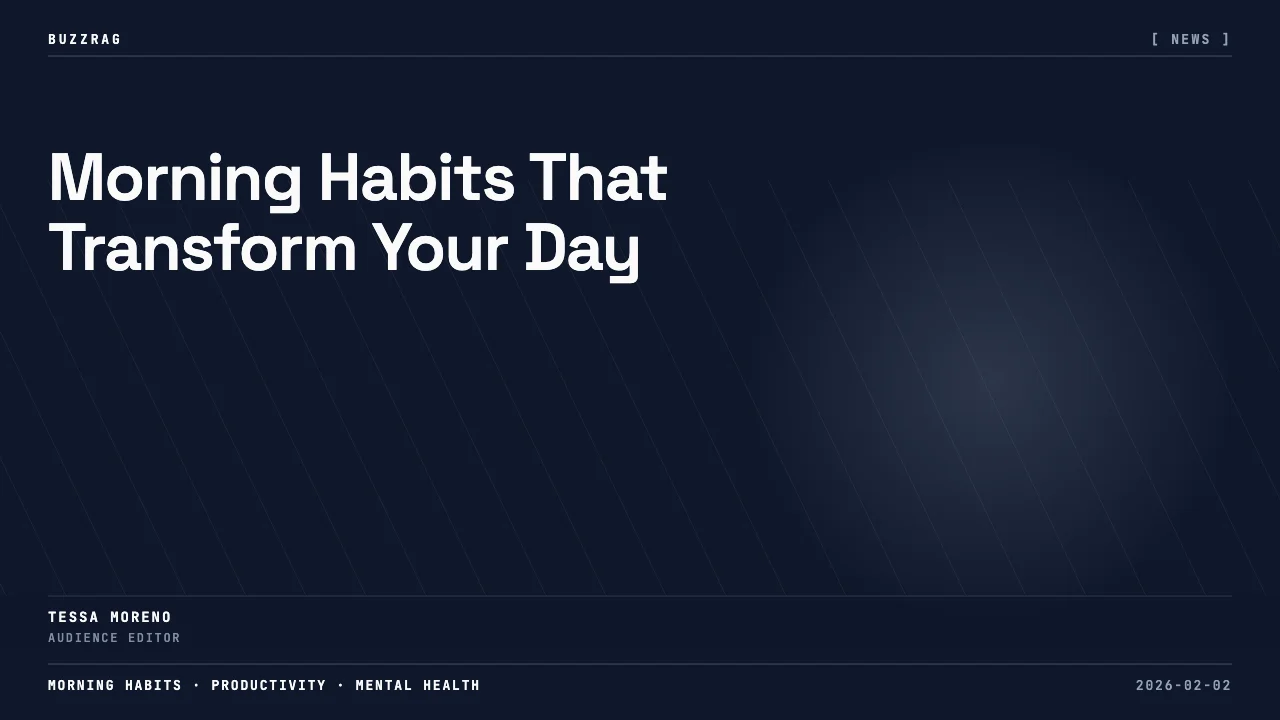 BUZZRAG

[ NEWS ]

Morning Habits That Transform Your Day

TESSA MORENO
AUDIENCE EDITOR

MORNING HABITS · PRODUCTIVITY · MENTAL HEALTH

2026-02-02